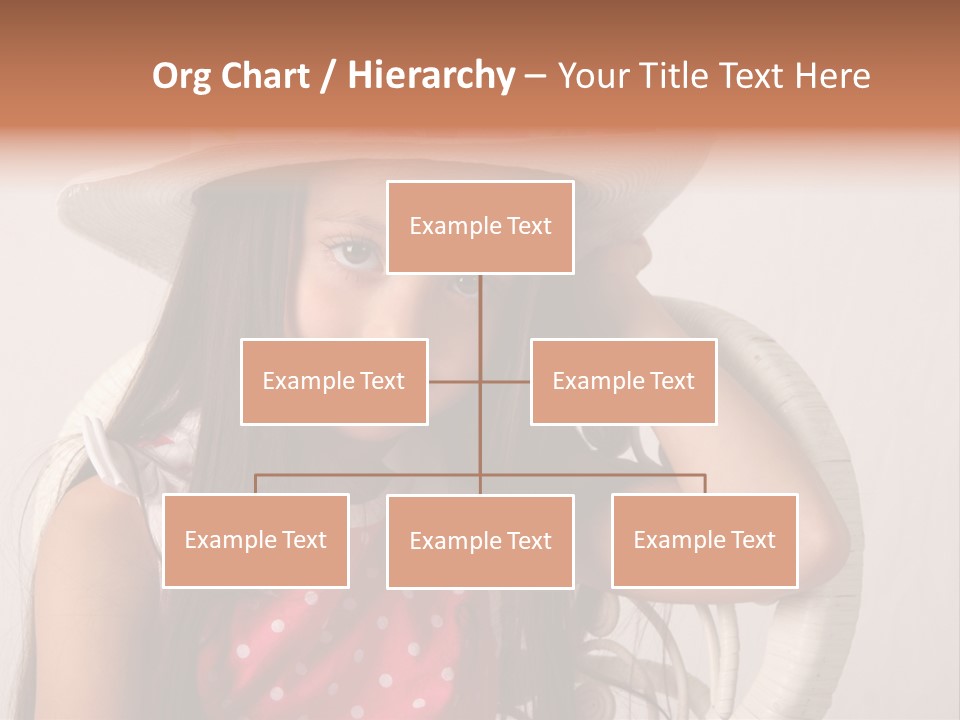 Org Chart / Hierarchy – Your Title Text Here

Example Text

Example Text

Example Text

Example Text

Example Text

Example Text